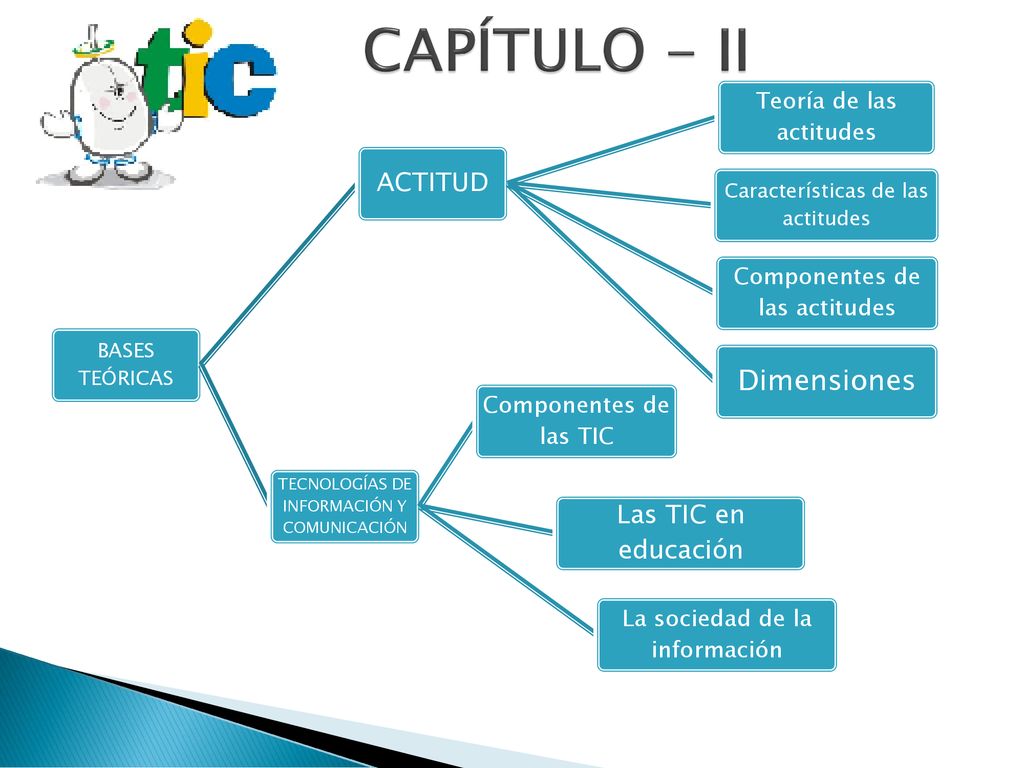 tic

CAPÍTULO - II

BASES TEÓRICAS

ACTITUD

Teoría de las actitudes

Características de las actitudes

Componentes de las actitudes

Dimensiones

TECNOLOGÍAS DE INFORMACIÓN Y COMUNICACIÓN

Componentes de las TIC

Las TIC en educación

La sociedad de la información